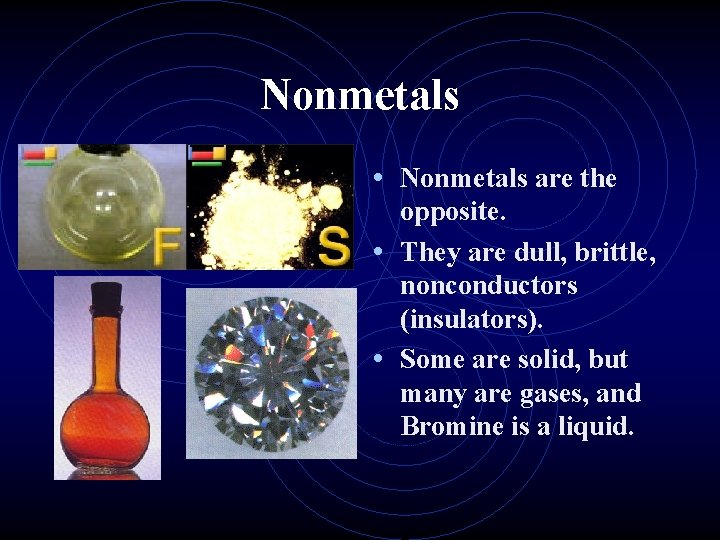 Nonmetals

F

S

• Nonmetals are the opposite.
• They are dull, brittle, nonconductors (insulators).
• Some are solid, but many are gases, and Bromine is a liquid.